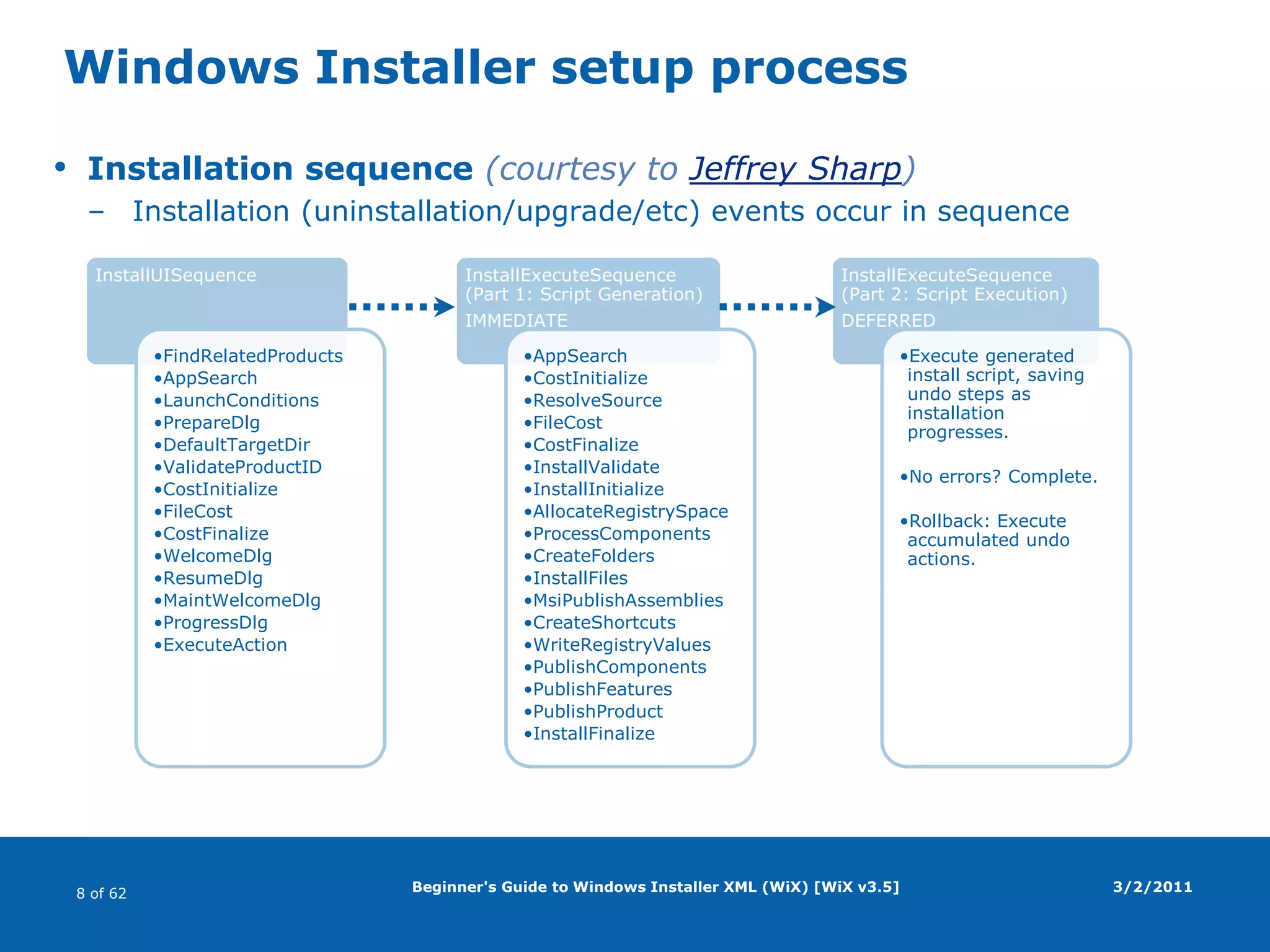 Windows Installer setup process

• Installation sequence (courtesy to Jeffrey Sharp)
– Installation (uninstallation/upgrade/etc) events occur in sequence

InstallUISequence

•FindRelatedProducts
•AppSearch
•LaunchConditions
•PrepareDlg
•DefaultTargetDir
•ValidateProductID
•CostInitialize
•FileCost
•CostFinalize
•WelcomeDlg
•ResumeDlg
•MaintWelcomeDlg
•ProgressDlg
•ExecuteAction

InstallExecuteSequence (Part 1: Script Generation)
IMMEDIATE

•AppSearch
•CostInitialize
•ResolveSource
•FileCost
•CostFinalize
•InstallValidate
•InstallInitialize
•AllocateRegistrySpace
•ProcessComponents
•CreateFolders
•InstallFiles
•MsiPublishAssemblies
•CreateShortcuts
•WriteRegistryValues
•PublishComponents
•PublishFeatures
•PublishProduct
•InstallFinalize

InstallExecuteSequence (Part 2: Script Execution)
DEFERRED

•Execute generated install script, saving undo steps as installation progresses.

•No errors? Complete.

•Rollback: Execute accumulated undo actions.

8 of 62

Beginner's Guide to Windows Installer XML (WiX) [WiX v3.5]

3/2/2011